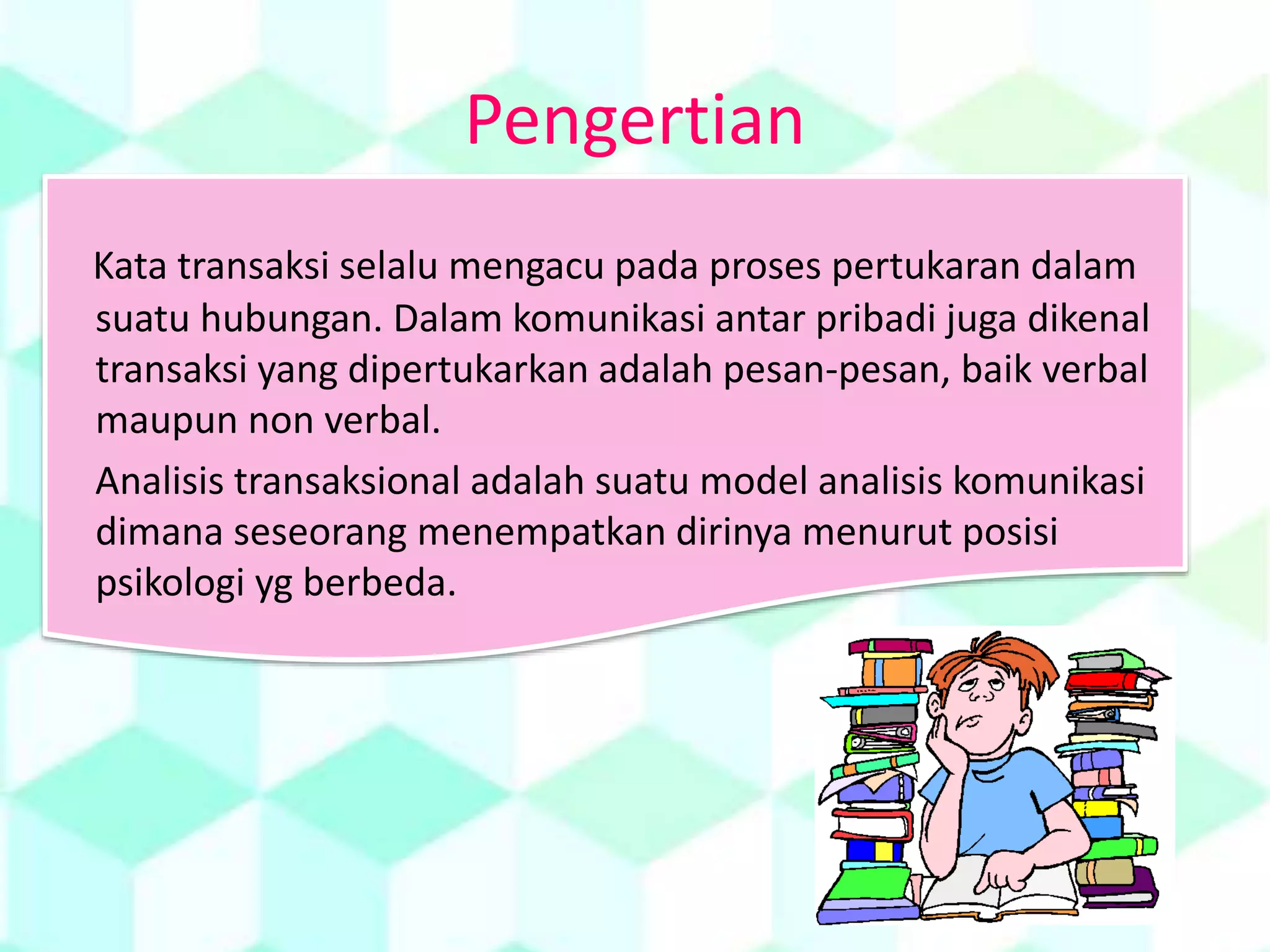 Pengertian

Kata transaksi selalu mengacu pada proses pertukaran dalam suatu hubungan. Dalam komunikasi antar pribadi juga dikenal transaksi yang dipertukarkan adalah pesan-pesan, baik verbal maupun non verbal.

Analisis transaksional adalah suatu model analisis komunikasi dimana seseorang menempatkan dirinya menurut posisi psikologi yg berbeda.